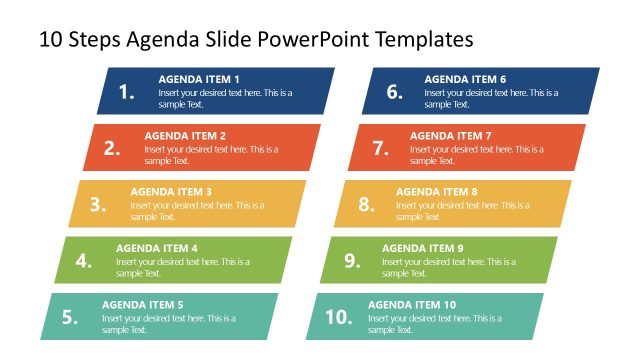 10 Steps Agenda Slide PowerPoint Templates

1. AGENDA ITEM 1
Insert your desired text here. This is a sample Text.

2. AGENDA ITEM 2
Insert your desired text here. This is a sample Text.

3. AGENDA ITEM 3
Insert your desired text here. This is a sample Text.

4. AGENDA ITEM 4
Insert your desired text here. This is a sample Text.

5. AGENDA ITEM 5
Insert your desired text here. This is a sample Text.

6. AGENDA ITEM 6
Insert your desired text here. This is a sample Text.

7. AGENDA ITEM 7
Insert your desired text here. This is a sample Text.

8. AGENDA ITEM 8
Insert your desired text here. This is a sample Text.

9. AGENDA ITEM 9
Insert your desired text here. This is a sample Text.

10. AGENDA ITEM 10
Insert your desired text here. This is a sample Text.